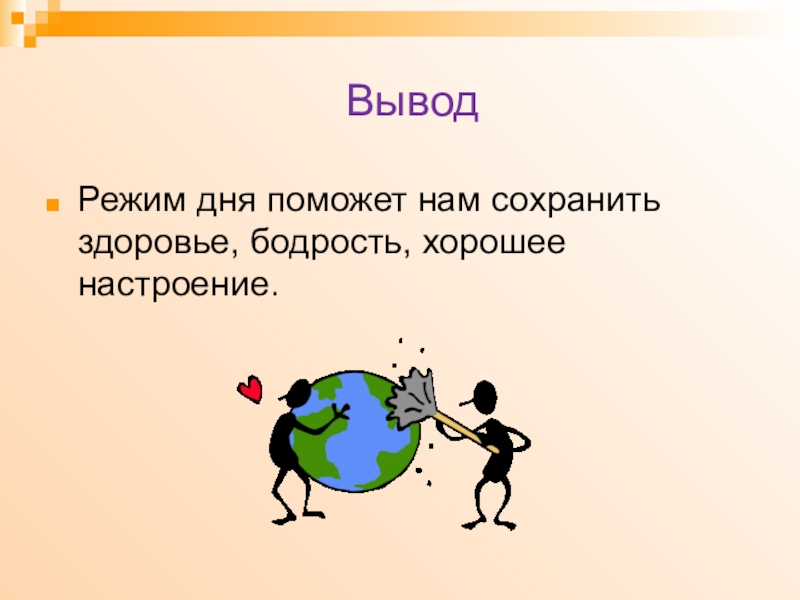 Вывод

Режим дня поможет нам сохранить здоровье, бодрость, хорошее настроение.